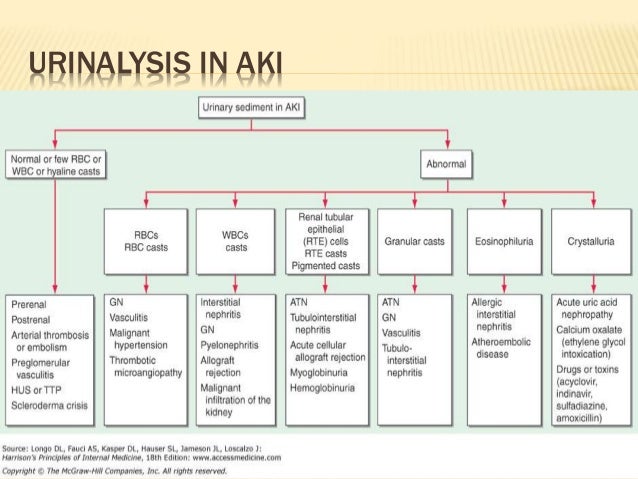 URINALYSIS IN AKI

Urinary sediment in AKI

Normal or few RBC or WBC or hyaline casts

Abnormal

RBCs
RBC casts

WBCs
casts

Renal tubular epithelial (RTE) cells
RTE casts
Pigmented casts

Granular casts

Eosinophiluria

Crystalluria

Prerenal
Postrenal
Arterial thrombosis or embolism
Preglomerular vasculitis
HUS or TTP
Scleroderma crisis

GN
Vasculitis
Malignant hypertension
Thrombotic microangiopathy

Interstitial nephritis
GN
Pyelonephritis
Allograft rejection
Malignant infiltration of the kidney

ATN
Tubulointerstitial nephritis
Acute cellular allograft rejection
Myoglobinuria
Hemoglobinuria

ATN
GN
Vasculitis
Tubulo-interstitial nephritis

Allergic interstitial nephritis
Atheroembolic disease

Acute uric acid nephropathy
Calcium oxalate (ethylene glycol intoxication)
Drugs or toxins (acyclovir, indinavir, sulfadiazine, amoxicillin)

Source: Longo DL, Fauci AS, Kasper DL, Hauser SL, Jameson JL, Loscalzo J: Harrison's Principles of Internal Medicine, 18th Edition: www.accessmedicine.com
Copyright © The McGraw-Hill Companies, Inc. All rights reserved.